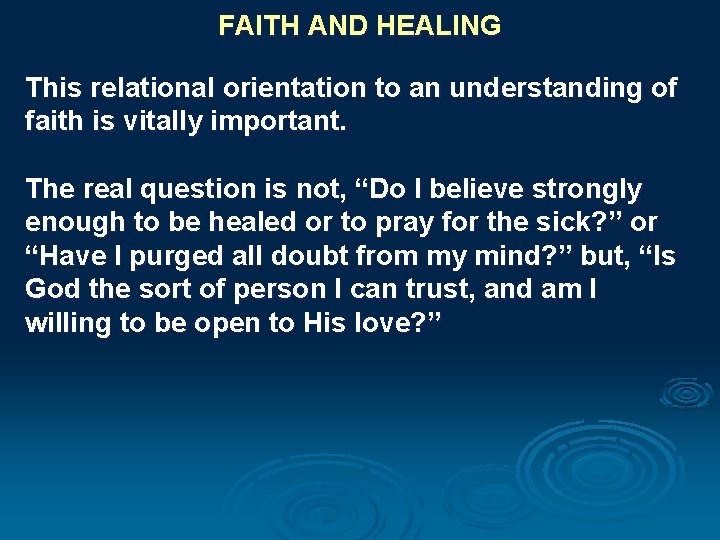 FAITH AND HEALING

This relational orientation to an understanding of faith is vitally important.

The real question is not, “Do I believe strongly enough to be healed or to pray for the sick?” or “Have I purged all doubt from my mind?” but, “Is God the sort of person I can trust, and am I willing to be open to His love?”